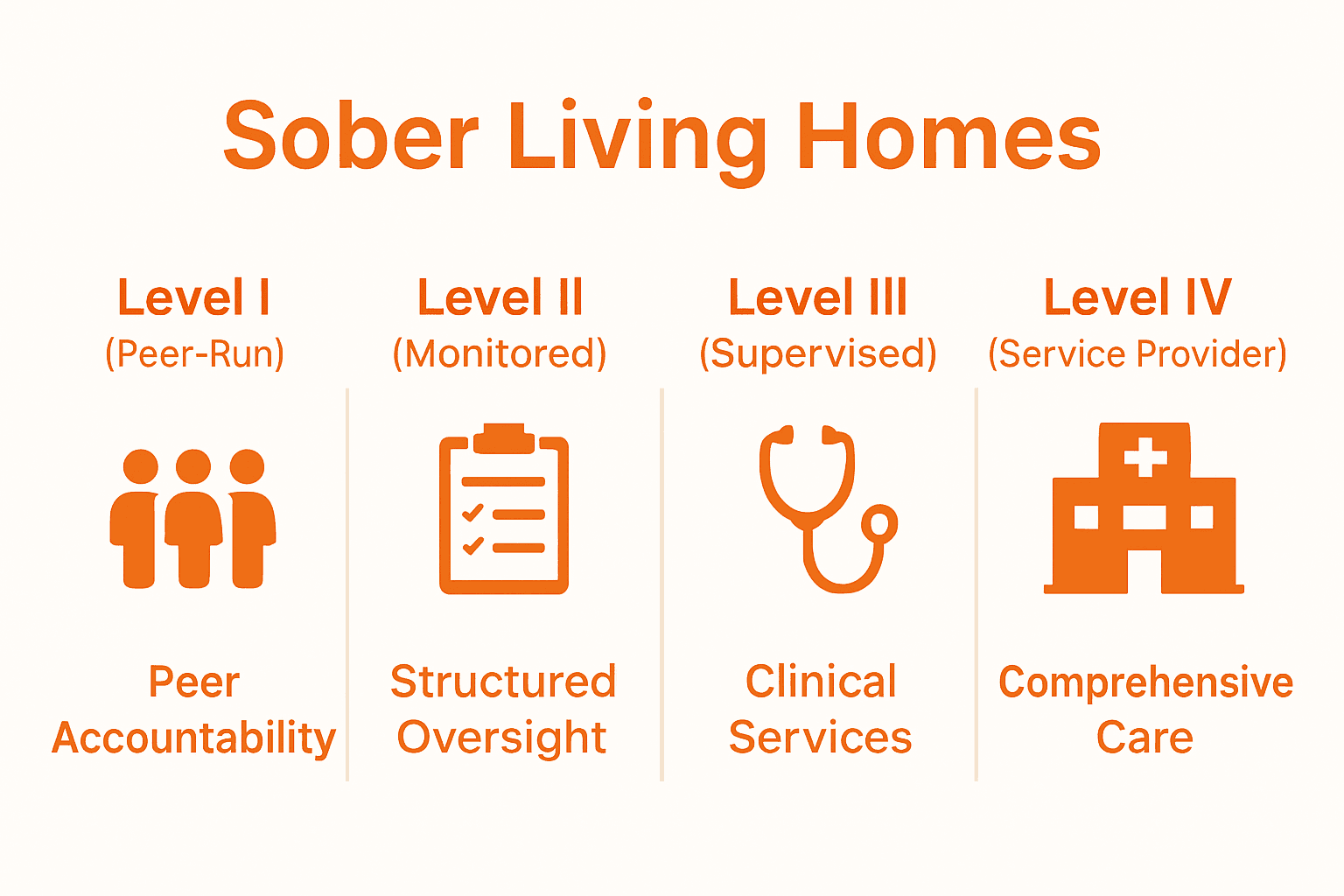 Sober Living Homes

Level I
(Peer-Run)

Peer Accountability

Level II
(Monitored)

Structured Oversight

Level III
(Supervised)

Clinical Services

Level IV
(Service Provider)

Comprehensive Care